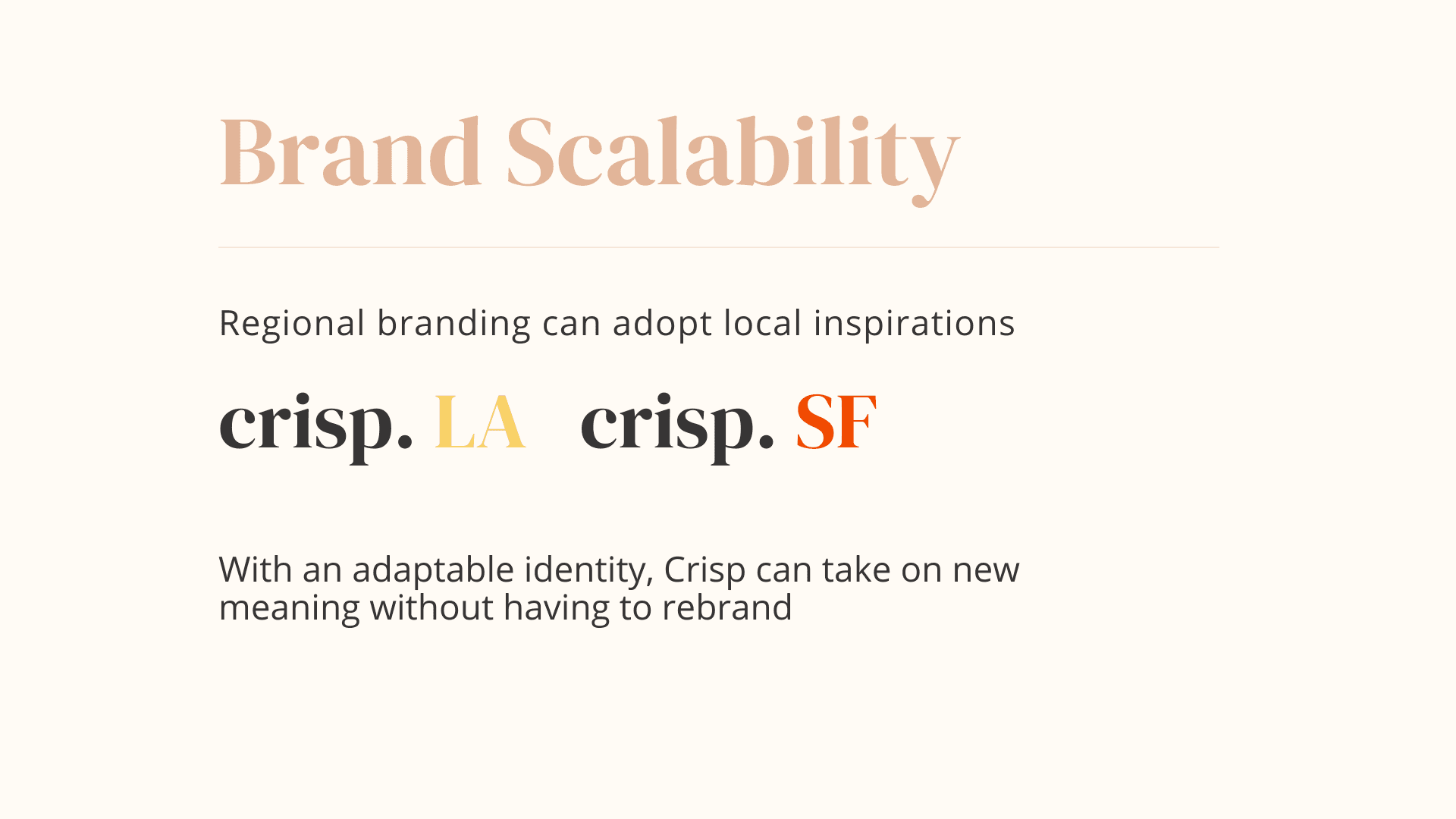 Brand Scalability

Regional branding can adopt local inspirations

crisp. LA crisp. SF

With an adaptable identity, Crisp can take on new meaning without having to rebrand